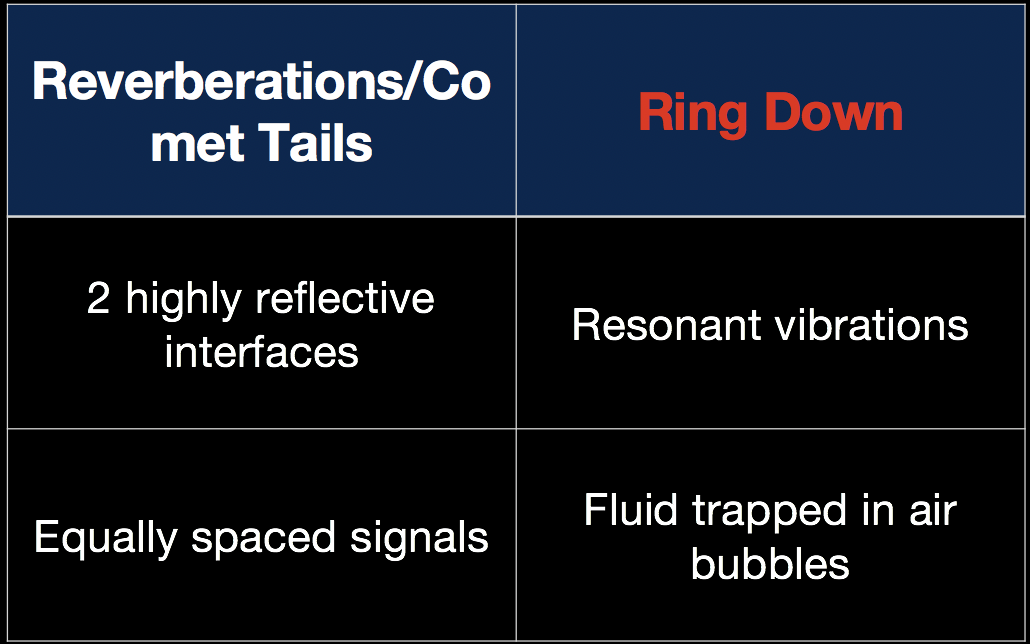 | Reverberations/Comet Tails | Ring Down |
|---|---|
| 2 highly reflective interfaces | Resonant vibrations |
| Equally spaced signals | Fluid trapped in air bubbles |